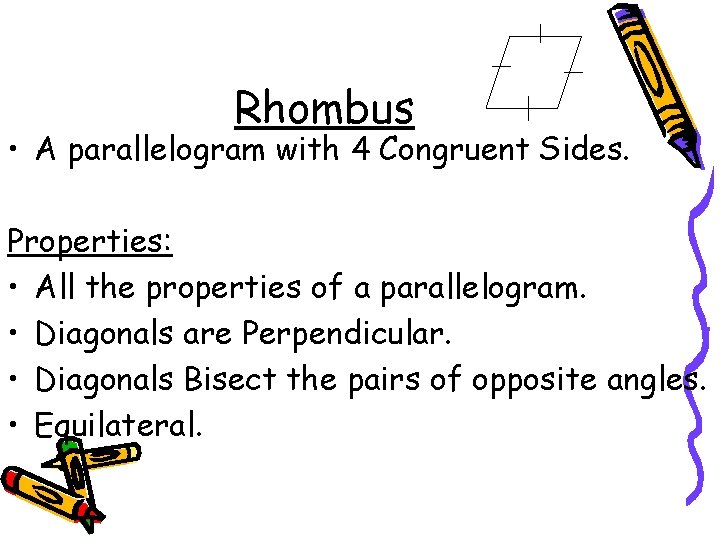 Rhombus

• A parallelogram with 4 Congruent Sides.

Properties:

• All the properties of a parallelogram.
• Diagonals are Perpendicular.
• Diagonals Bisect the pairs of opposite angles.
• Equilateral.